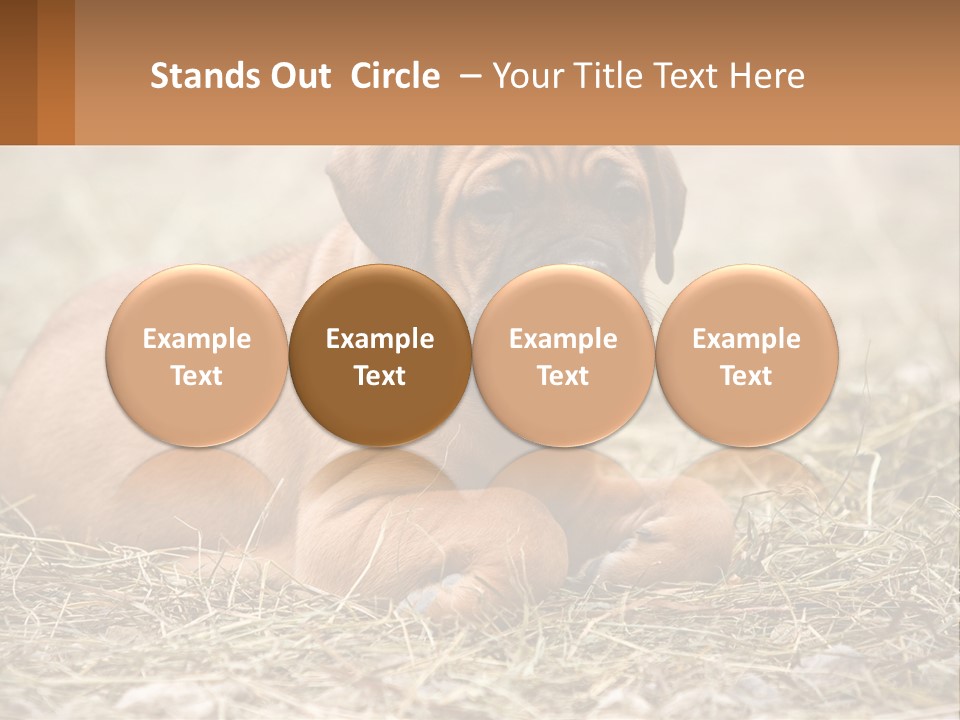 Stands Out Circle – Your Title Text Here

Example Text

Example Text

Example Text

Example Text